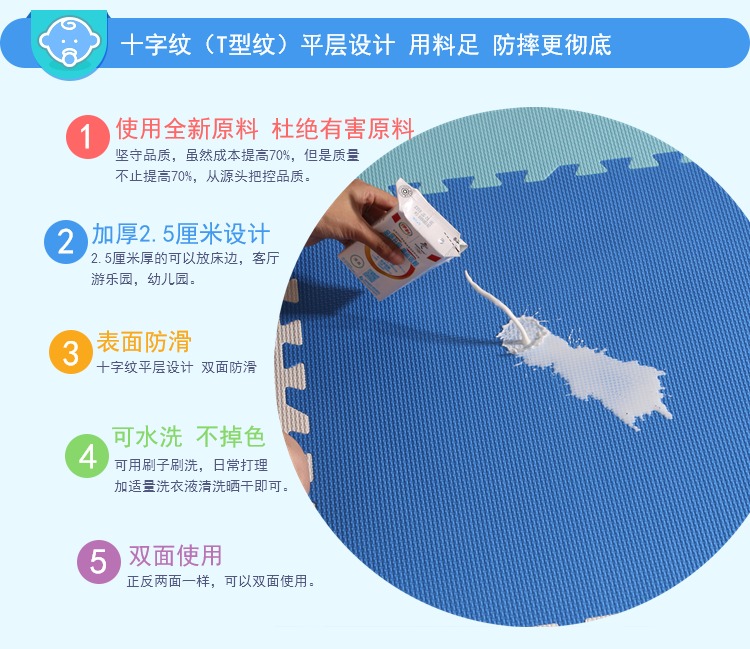 十字纹（T型纹）平层设计 用料足 防摔更彻底

1 使用全新原料 杜绝有害原料
坚守品质，虽然成本提高70%，但是质量不止提高70%，从源头把控品质。

2 加厚2.5厘米设计
2.5厘米厚的可以放床边，客厅游乐园，幼儿园。

3 表面防滑
十字纹平层设计 双面防滑

4 可水洗 不掉色
可用刷子刷洗，日常打理加适量洗衣液清洗晒干即可。

5 双面使用
正反两面一样，可以双面使用。